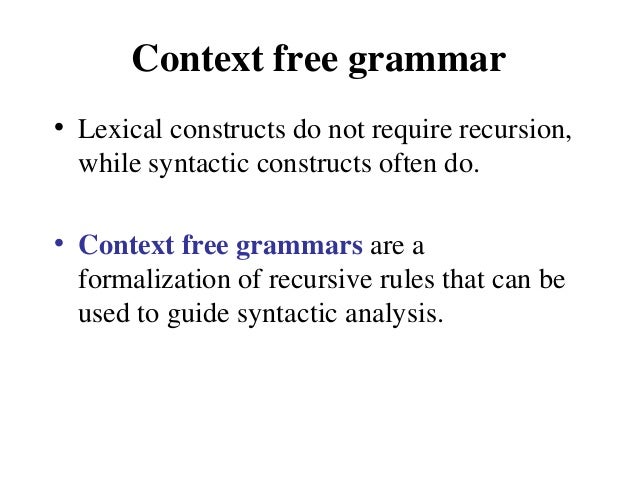 Context free grammar

• Lexical constructs do not require recursion, while syntactic constructs often do.

• Context free grammars are a formalization of recursive rules that can be used to guide syntactic analysis.